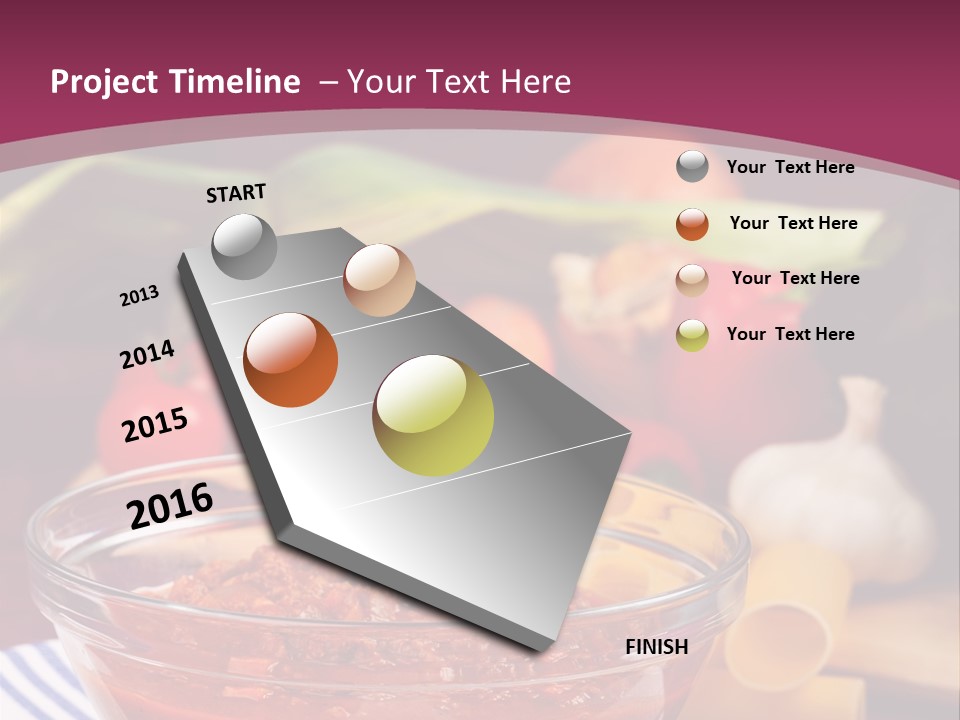 Project Timeline – Your Text Here

START

2013

2014

2015

2016

FINISH

Your Text Here

Your Text Here

Your Text Here

Your Text Here